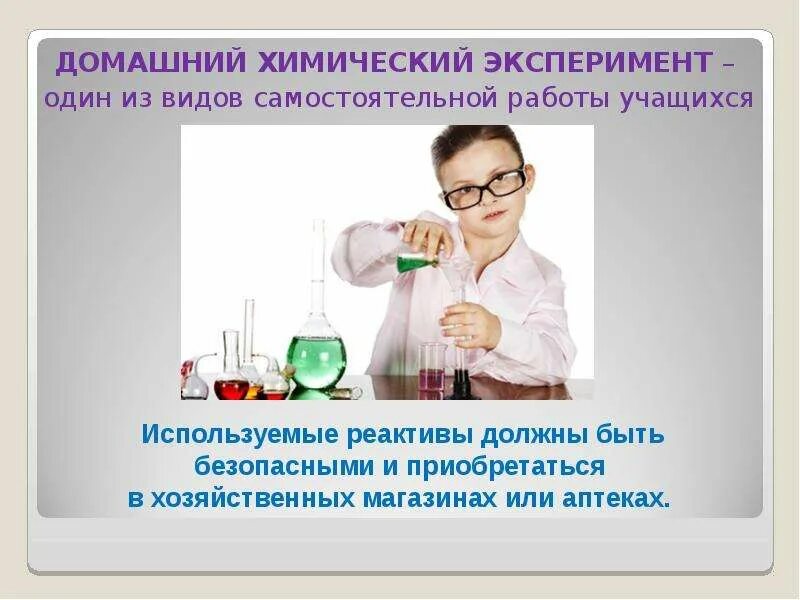 ДОМАШНИЙ ХИМИЧЕСКИЙ ЭКСПЕРИМЕНТ – один из видов самостоятельной работы учащихся

Используемые реактивы должны быть безопасными и приобретаться в хозяйственных магазинах или аптеках.